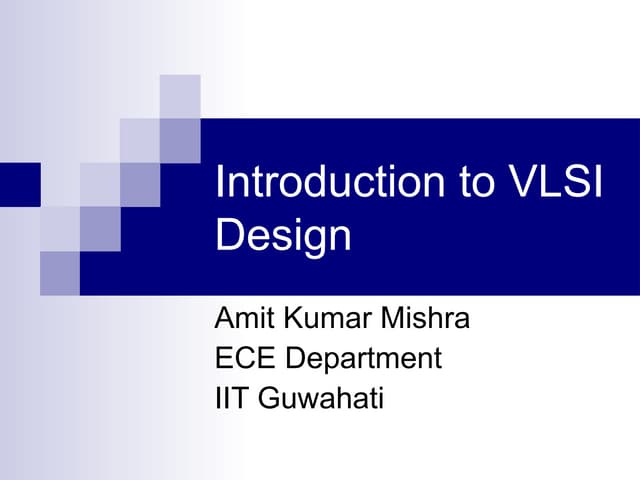 Introduction to VLSI Design

Amit Kumar Mishra
ECE Department
IIT Guwahati